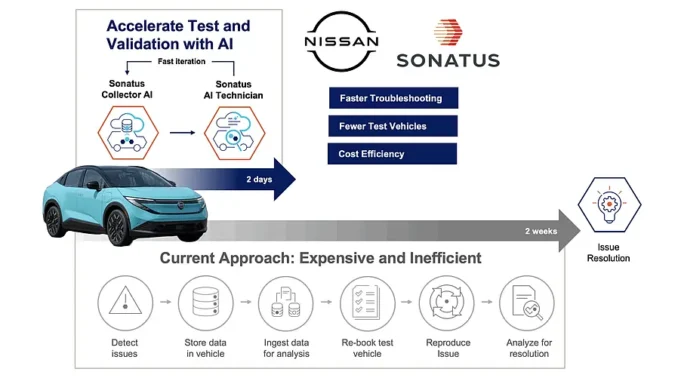 Accelerate Test and Validation with AI

Fast iteration

Sonatus Collector AI

Sonatus AI Technician

NISSAN

SONATUS

Faster Troubleshooting

Fewer Test Vehicles

Cost Efficiency

2 days

2 weeks

Issue Resolution

Current Approach: Expensive and Inefficient

Detect issues

Store data in vehicle

Ingest data for analysis

Re-book test vehicle

Reproduce Issue

Analyze for resolution